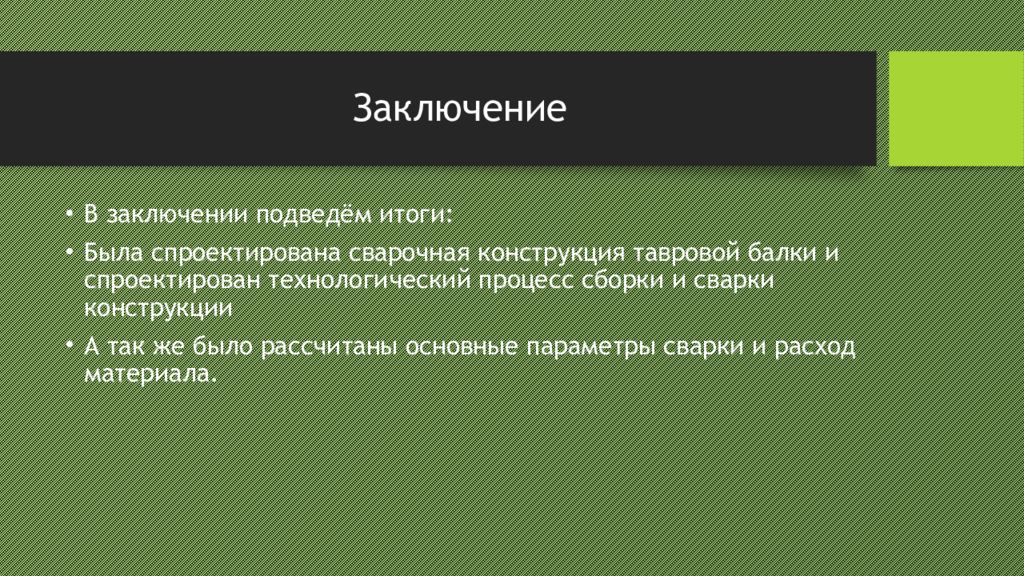 Заключение

• В заключении подведём итоги:

• Была спроектирована сварочная конструкция тавровой балки и спроектирован технологический процесс сборки и сварки конструкции

• А так же было рассчитаны основные параметры сварки и расход материала.